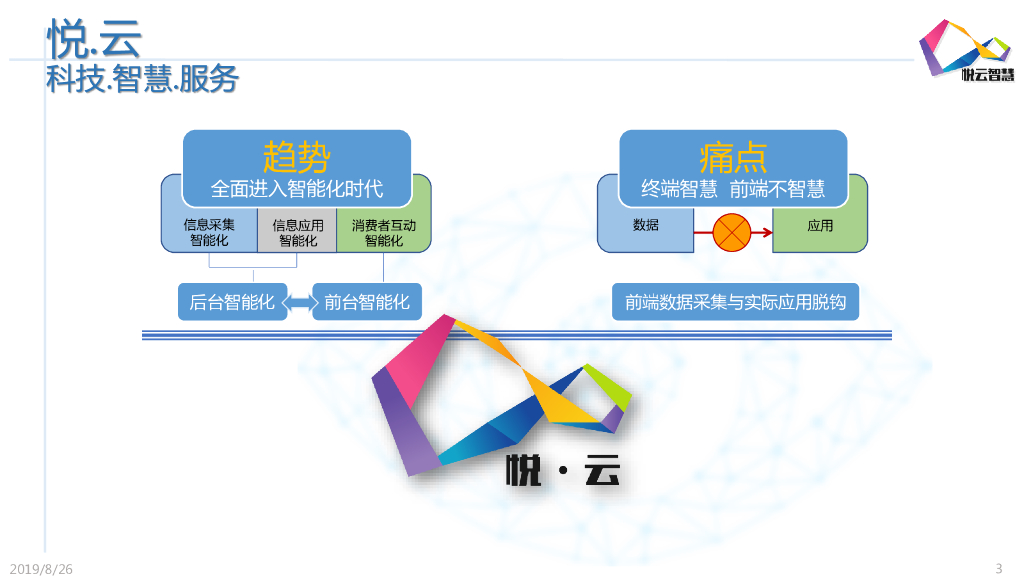 悦.云
科技.智慧.服务

悦云智慧

趋势
全面进入智能化时代

信息采集智能化
信息应用智能化
消费者互动智能化

后台智能化
前台智能化

痛点
终端智慧 前端不智慧

数据
应用

前端数据采集与实际应用脱钩

悦·云

2019/8/26
3